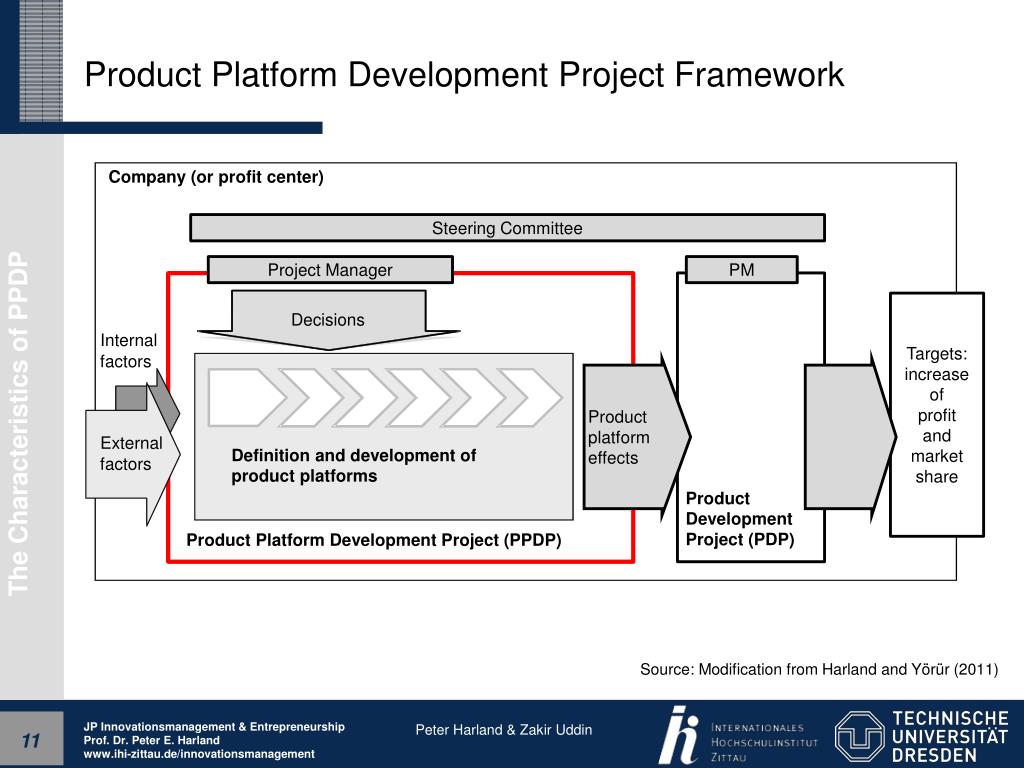 Product Platform Development Project Framework

The Characteristics of PPDP

Company (or profit center)

Steering Committee

Project Manager

PM

Decisions

Internal factors

External factors

Definition and development of product platforms

Product Platform Development Project (PPDP)

Product platform effects

Product Development Project (PDP)

Targets: increase of profit and market share

Source: Modification from Harland and Yörür (2011)

11

JP Innovationsmanagement & Entrepreneurship
Prof. Dr. Peter E. Harland
www.ihi-zittau.de/innovationsmanagement

Peter Harland & Zakir Uddin

ihi INTERNATIONALES HOCHSCHULINSTITUT ZITTAU

TECHNISCHE UNIVERSITÄT DRESDEN